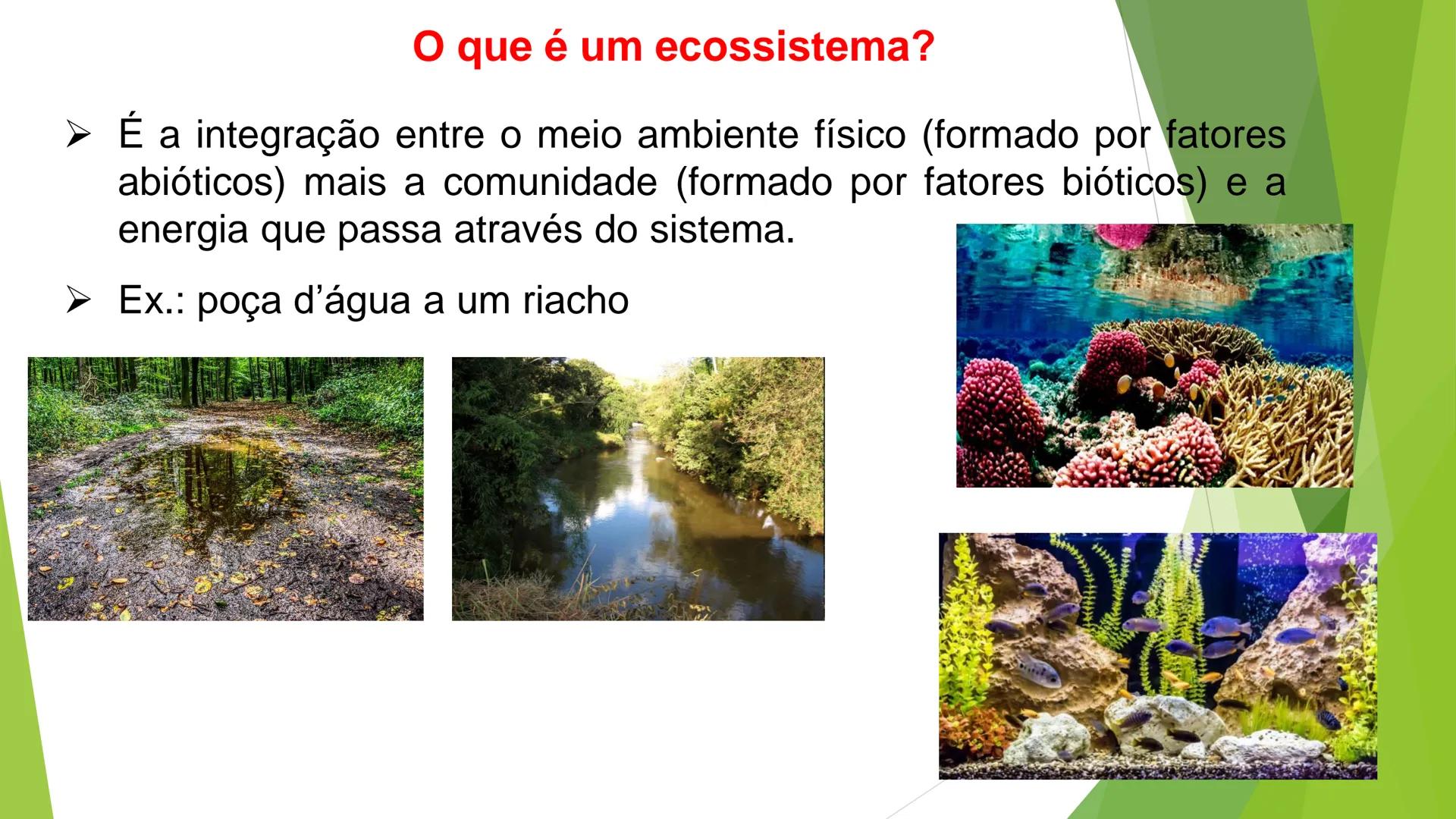 O que é um ecossistema?

➢ É a integração entre o meio ambiente físico (formado por fatores abióticos) mais a comunidade (formado por fatores bióticos) e a energia que passa através do sistema.

➢ Ex.: poça d’água a um riacho